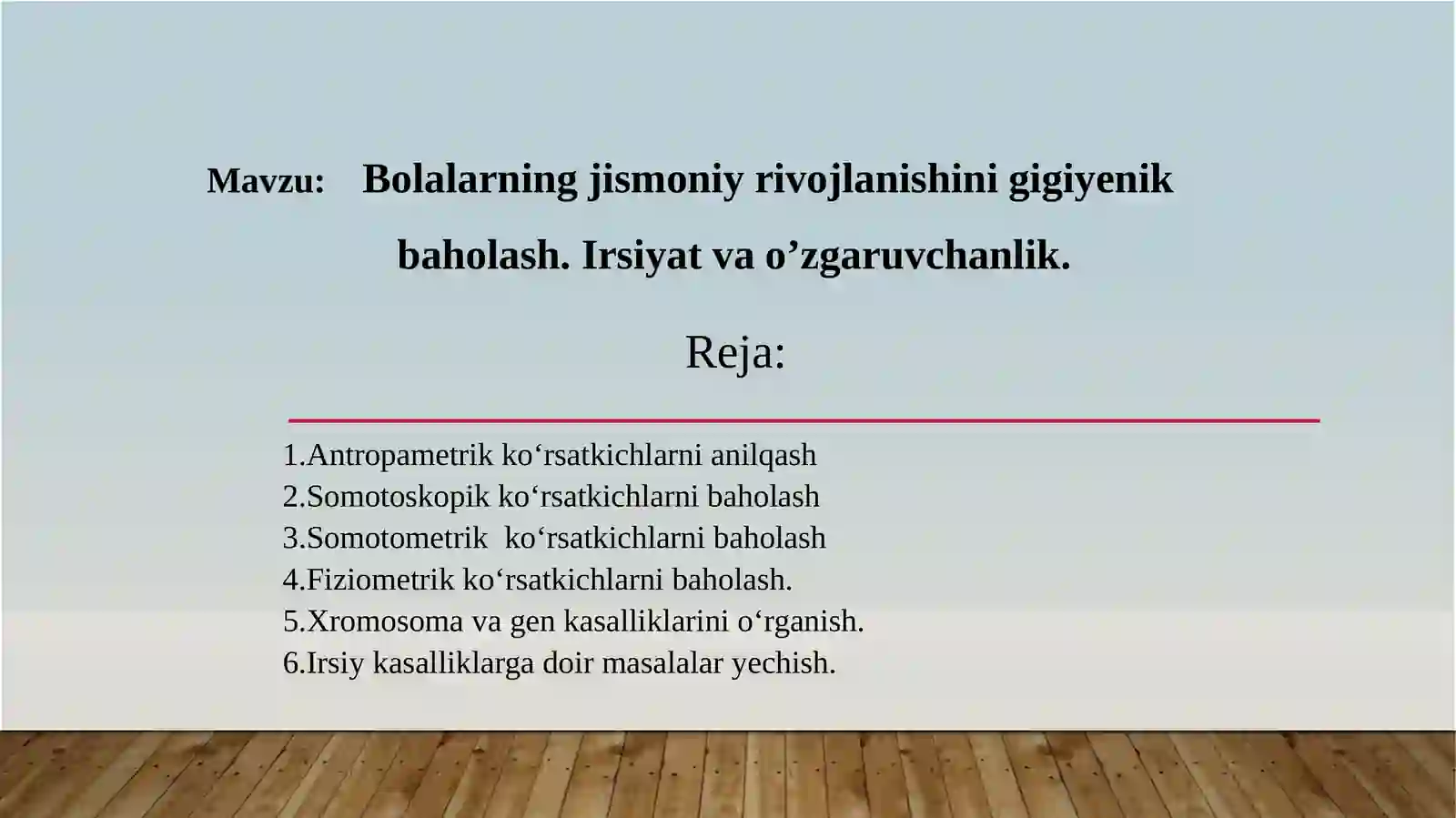 Mavzu: Bolalarning jismoniy rivojlanishini gigiyenik baholash. Irsiyat va o’zgaruvchanlik.

Reja:

1.Antropametrik ko‘rsatkichlarni anilqash
2.Somotoskopik ko‘rsatkichlarni baholash
3.Somotometrik ko‘rsatkichlarni baholash
4.Fiziometrik ko‘rsatkichlarni baholash.
5.Xromosoma va gen kasalliklarini o‘rganish.
6.Irsiy kasalliklarga doir masalalar yechish.